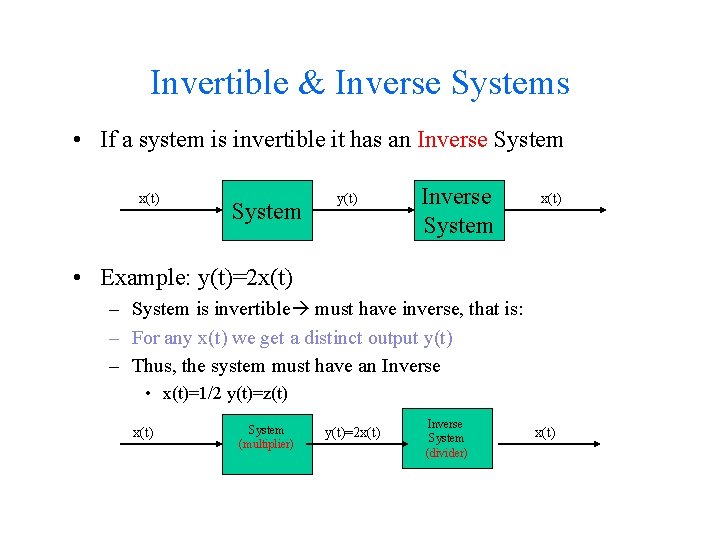 Invertible & Inverse Systems

• If a system is invertible it has an Inverse System

x(t)

System

y(t)

Inverse System

x(t)

• Example: y(t)=2x(t)

– System is invertible→ must have inverse, that is:

– For any x(t) we get a distinct output y(t)

– Thus, the system must have an Inverse

• x(t)=1/2 y(t)=z(t)

x(t)

System (multiplier)

y(t)=2x(t)

Inverse System (divider)

x(t)